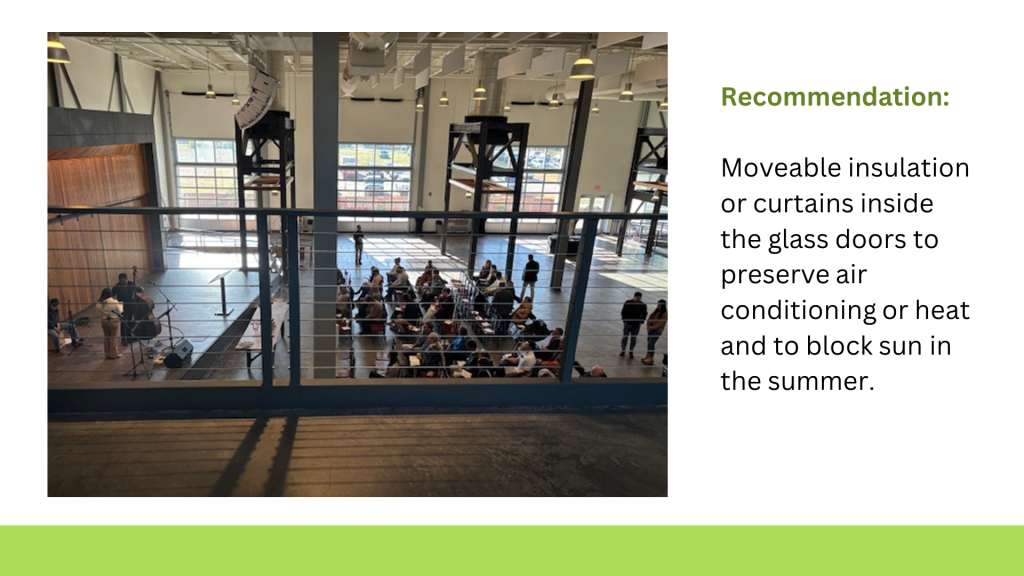 Recommendation:

Moveable insulation or curtains inside the glass doors to preserve air conditioning or heat and to block sun in the summer.